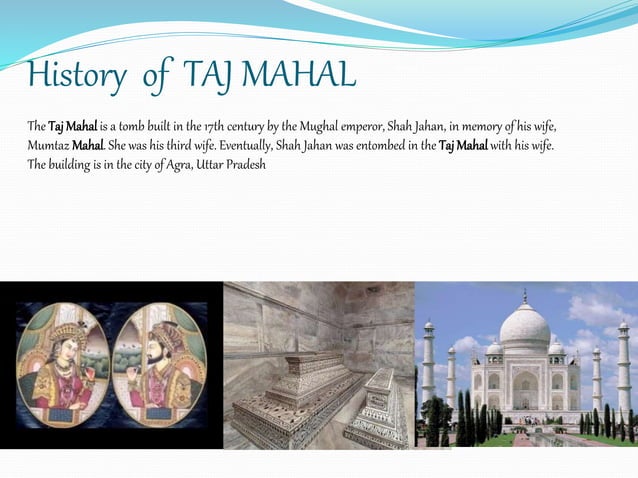 History of TAJ MAHAL

The Taj Mahal is a tomb built in the 17th century by the Mughal emperor, Shah Jahan, in memory of his wife, Mumtaz Mahal. She was his third wife. Eventually, Shah Jahan was entombed in the Taj Mahal with his wife. The building is in the city of Agra, Uttar Pradesh